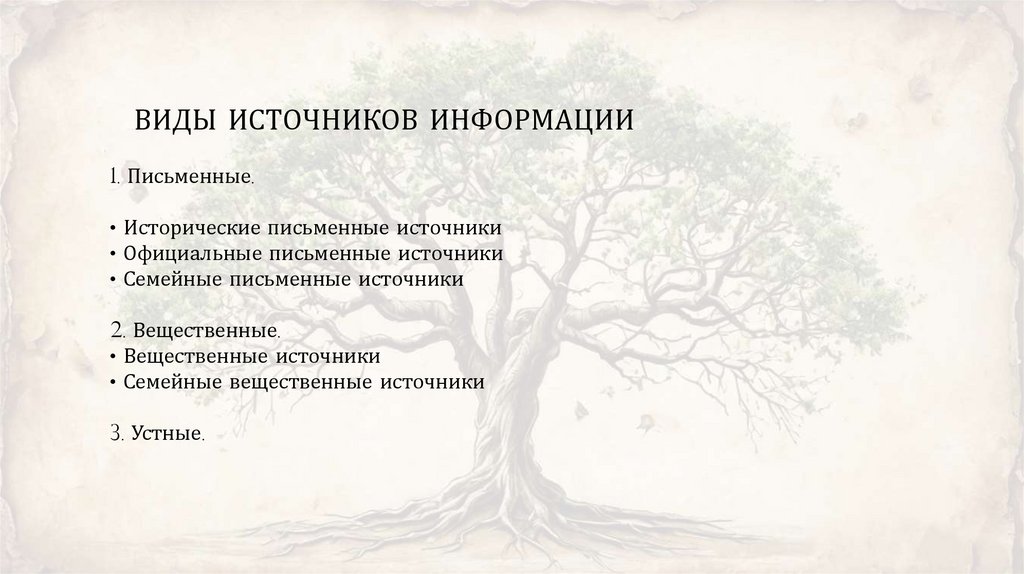 ВИДЫ ИСТОЧНИКОВ ИНФОРМАЦИИ

1. Письменные.

• Исторические письменные источники
• Официальные письменные источники
• Семейные письменные источники

2. Вещественные.
• Вещественные источники
• Семейные вещественные источники

3. Устные.